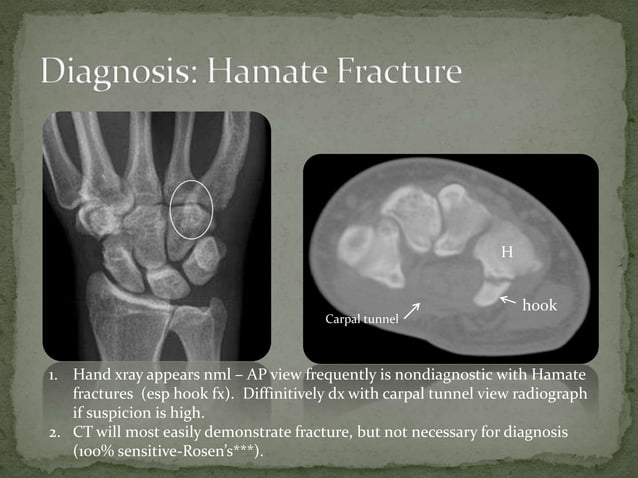 Diagnosis: Hamate Fracture

H

hook

Carpal tunnel

1. Hand xray appears nml – AP view frequently is nondiagnostic with Hamate fractures (esp hook fx). Diffinitively dx with carpal tunnel view radiograph if suspicion is high.
2. CT will most easily demonstrate fracture, but not necessary for diagnosis (100% sensitive-Rosen's***).